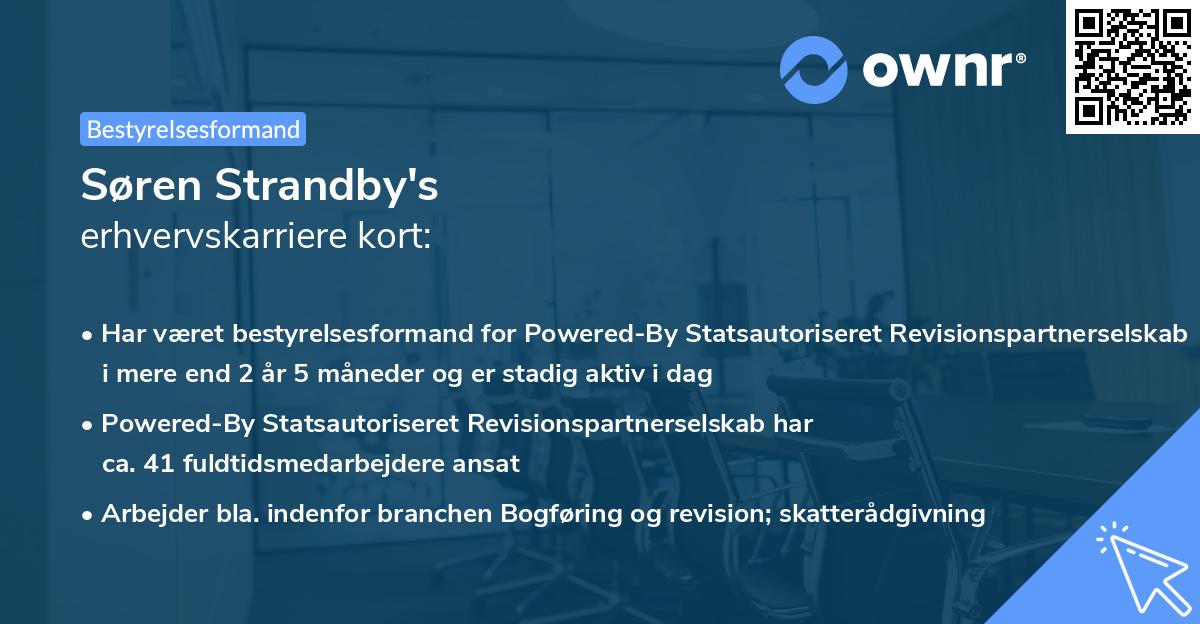 ownr®

Bestyrelsesformand

Søren Strandby's
erhvervskarriere kort:

• Har været bestyrelsesformand for Powered-By Statsautoriseret Revisionspartnerselskab i mere end 2 år 5 måneder og er stadig aktiv i dag

• Powered-By Statsautoriseret Revisionspartnerselskab har ca. 41 fuldtidsmedarbejdere ansat

• Arbejder bla. indenfor branchen Bogføring og revision; skatterådgivning